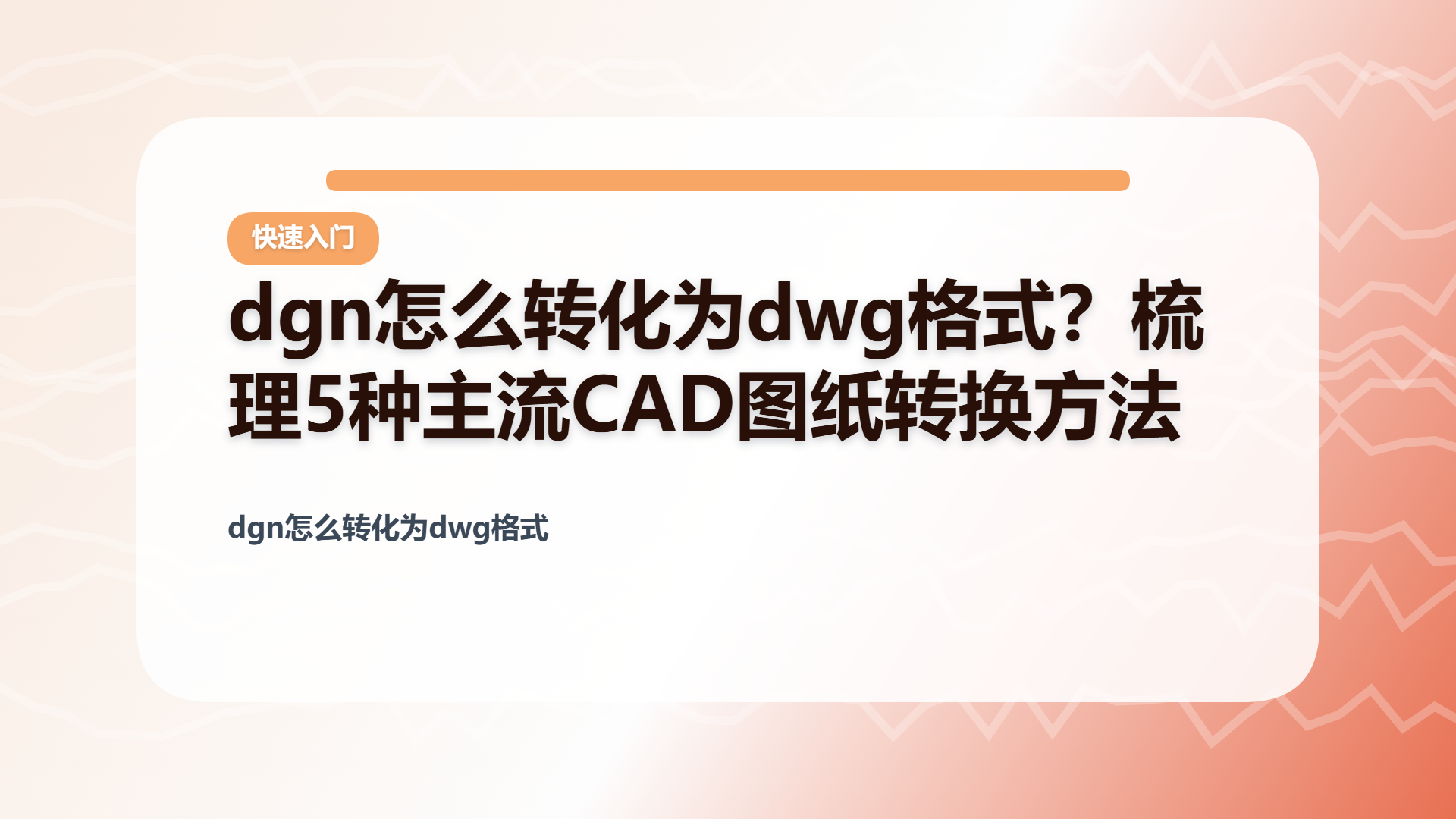 快速入门

dgn怎么转化为dwg格式？梳理5种主流CAD图纸转换方法

dgn怎么转化为dwg格式